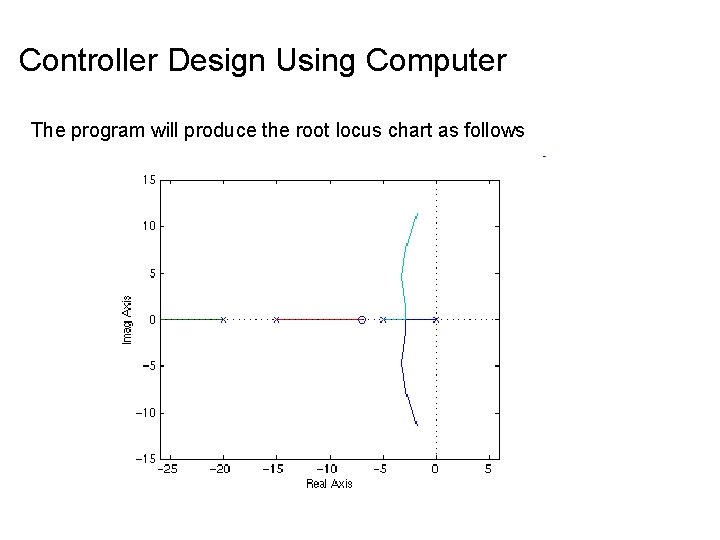 Controller Design Using Computer

The program will produce the root locus chart as follows

15
10
5
0
−5
−10
−15
Imag Axis
−25 −20 −15 −10 −5 0 5
Real Axis